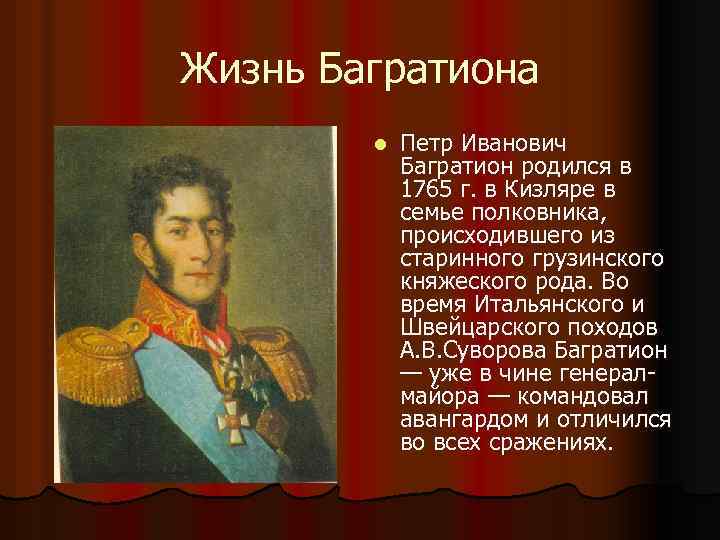 Жизнь Багратиона

Петр Иванович Багратион родился в 1765 г. в Кизляре в семье полковника, происходившего из старинного грузинского княжеского рода. Во время Итальянского и Швейцарского походов А.В.Суворова Багратион — уже в чине генерал-майора — командовал авангардом и отличился во всех сражениях.